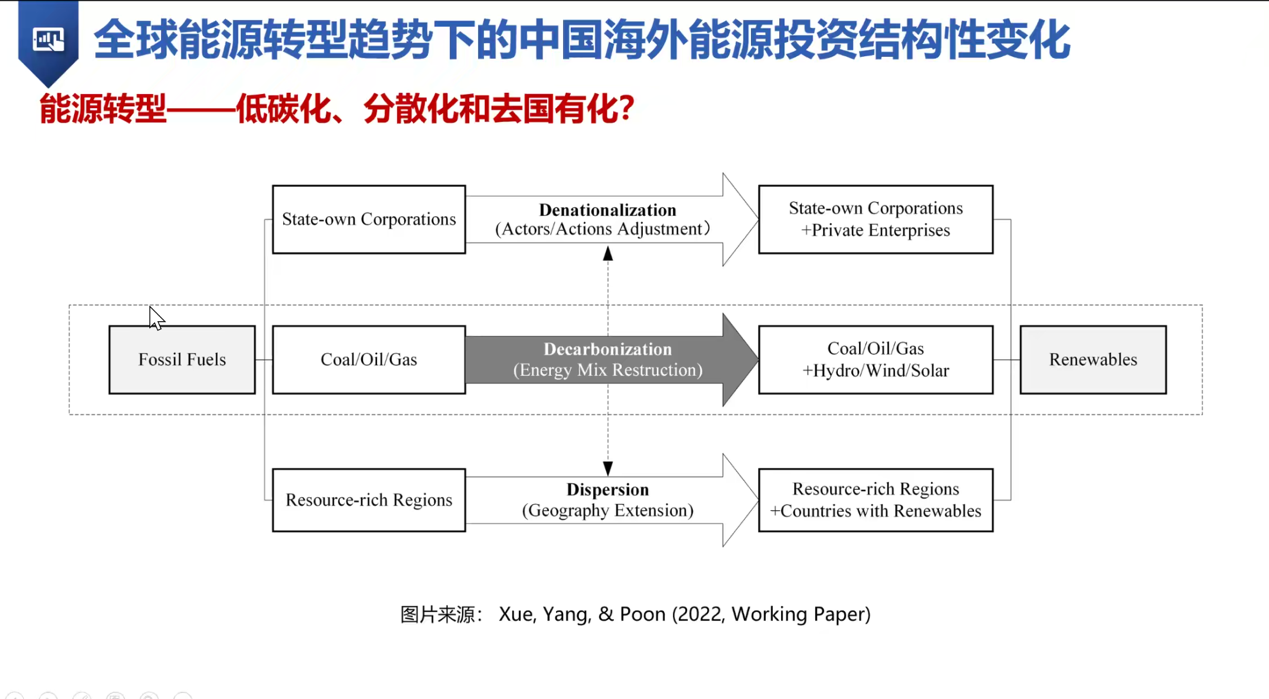 全球能源转型趋势下的中国海外能源投资结构性变化

能源转型——低碳化、分散化和去国有化?

State-own Corporations

Denationalization
(Actors/Actions Adjustment)

State-own Corporations
+Private Enterprises

Fossil Fuels

Coal/Oil/Gas

Decarbonization
(Energy Mix Restruction)

Coal/Oil/Gas
+Hydro/Wind/Solar

Renewables

Resource-rich Regions

Dispersion
(Geography Extension)

Resource-rich Regions
+Countries with Renewables

图片来源: Xue, Yang, & Poon (2022, Working Paper)